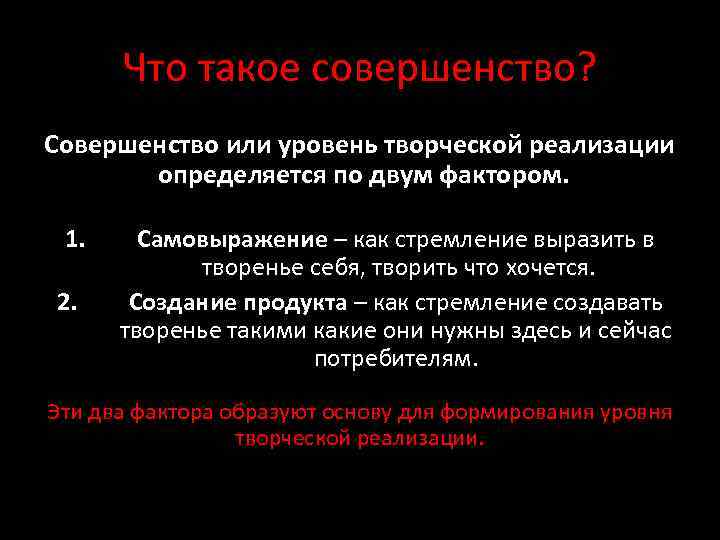 Что такое совершенство?

Совершенство или уровень творческой реализации определяется по двум фактором.

1. Самовыражение – как стремление выразить в творенье себя, творить что хочется.
2. Создание продукта – как стремление создавать творенье такими какие они нужны здесь и сейчас потребителям.

Эти два фактора образуют основу для формирования уровня творческой реализации.